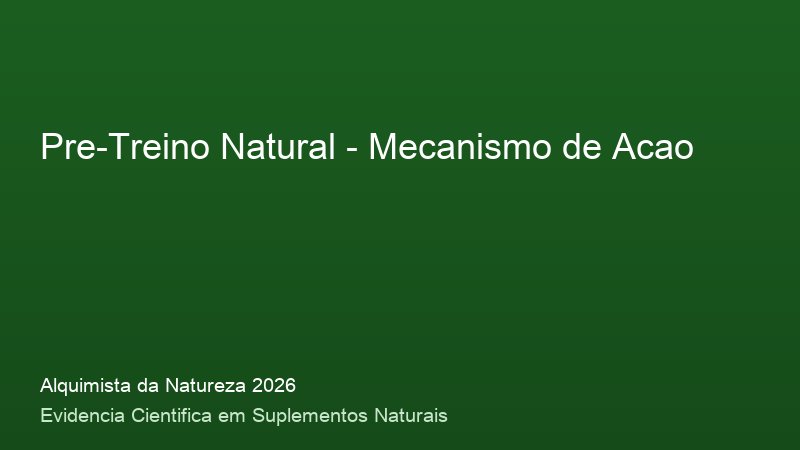 Pre-Treino Natural - Mecanismo de Acao

Alquimista da Natureza 2026
Evidencia Cientifica em Suplementos Naturais